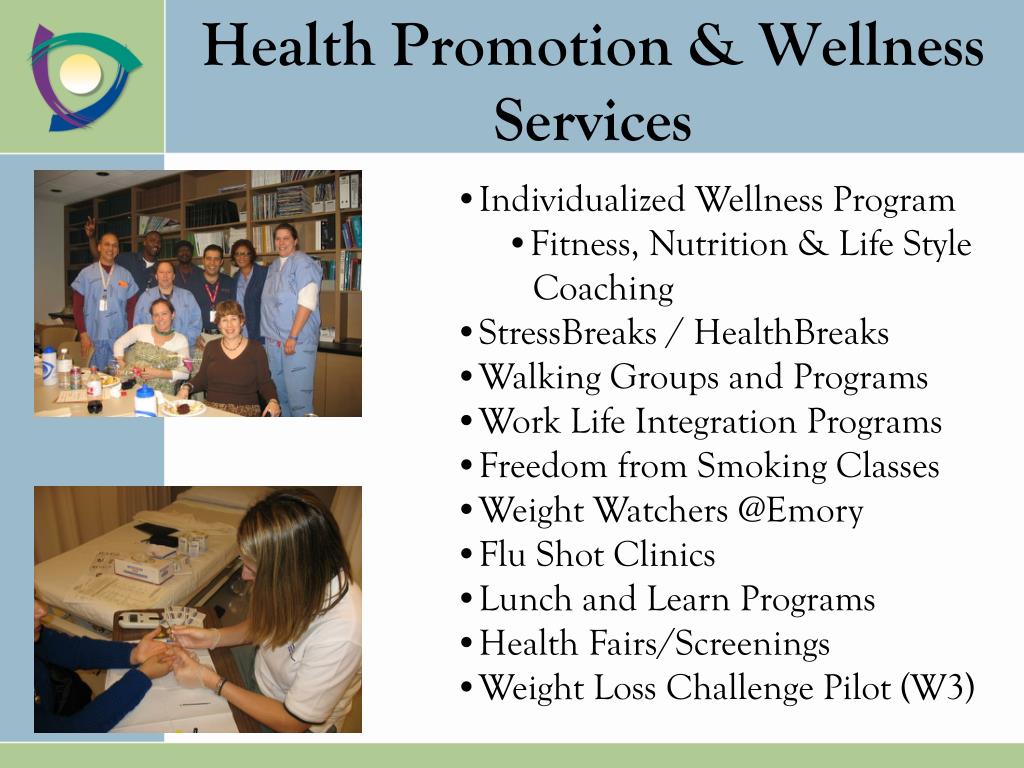 Health Promotion & Wellness Services

• Individualized Wellness Program
  • Fitness, Nutrition & Life Style Coaching
• StressBreaks / HealthBreaks
• Walking Groups and Programs
• Work Life Integration Programs
• Freedom from Smoking Classes
• Weight Watchers @Emory
• Flu Shot Clinics
• Lunch and Learn Programs
• Health Fairs/Screenings
• Weight Loss Challenge Pilot (W3)